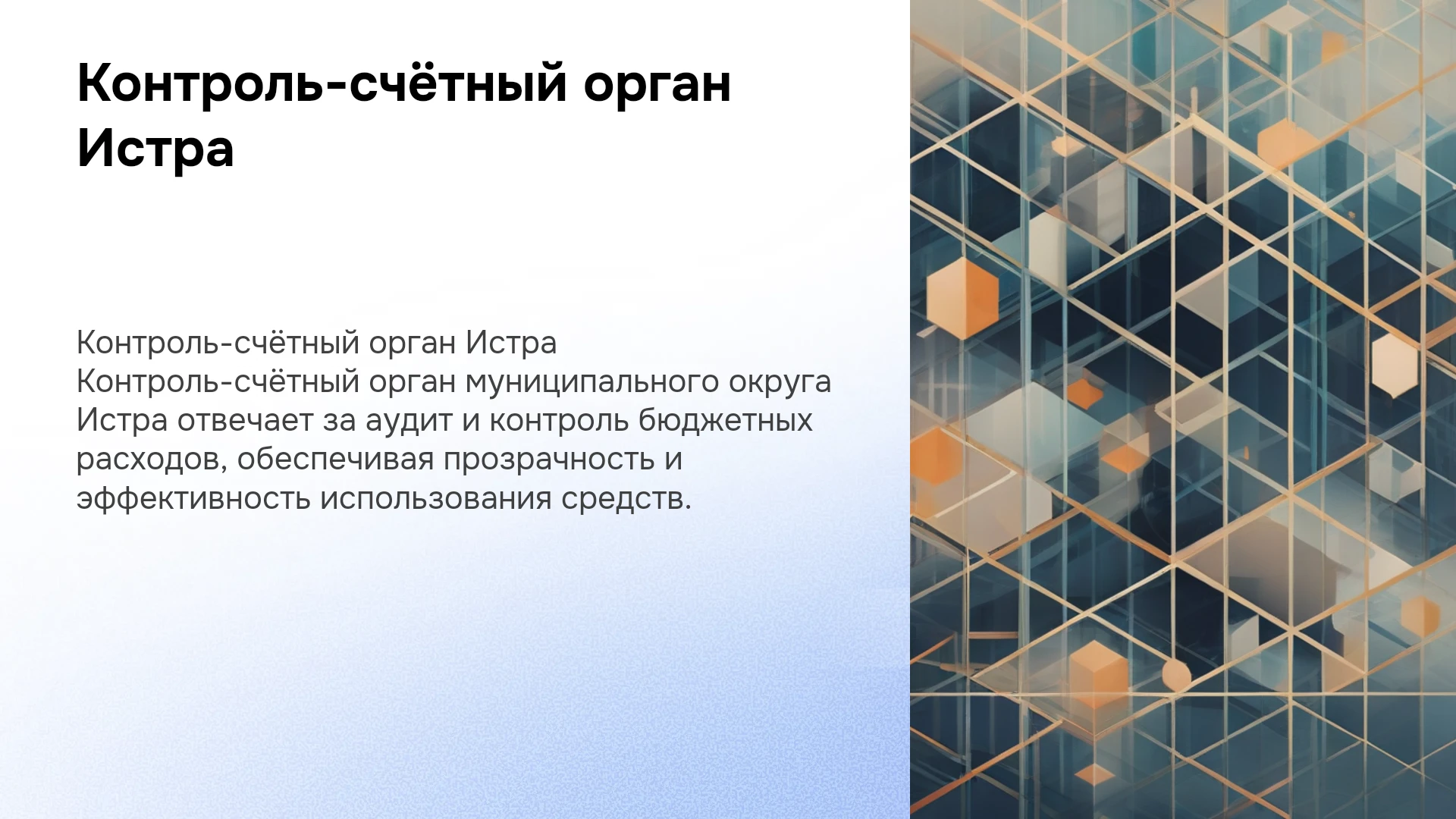 Контроль-счётный орган Истра

Контроль-счётный орган Истра

Контроль-счётный орган муниципального округа Истра отвечает за аудит и контроль бюджетных расходов, обеспечивая прозрачность и эффективность использования средств.